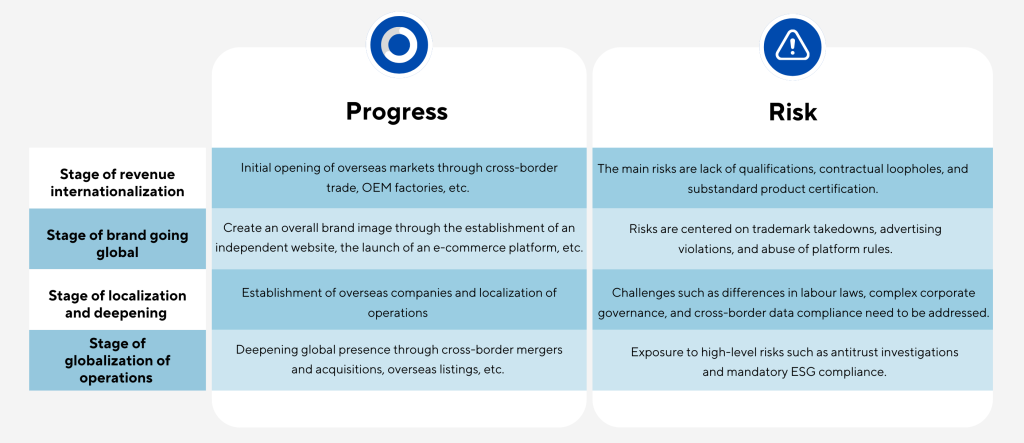 | | Progress | Risk |
|---|---|---|
| Stage of revenue internationalization | Initial opening of overseas markets through cross-border trade, OEM factories, etc. | The main risks are lack of qualifications, contractual loopholes, and substandard product certification. |
| Stage of brand going global | Create an overall brand image through the establishment of an independent website, the launch of an e-commerce platform, etc. | Risks are centered on trademark takedowns, advertising violations, and abuse of platform rules. |
| Stage of localization and deepening | Establishment of overseas companies and localization of operations | Challenges such as differences in labour laws, complex corporate governance, and cross-border data compliance need to be addressed. |
| Stage of globalization of operations | Deepening global presence through cross-border mergers and acquisitions, overseas listings, etc. | Exposure to high-level risks such as antitrust investigations and mandatory ESG compliance. |